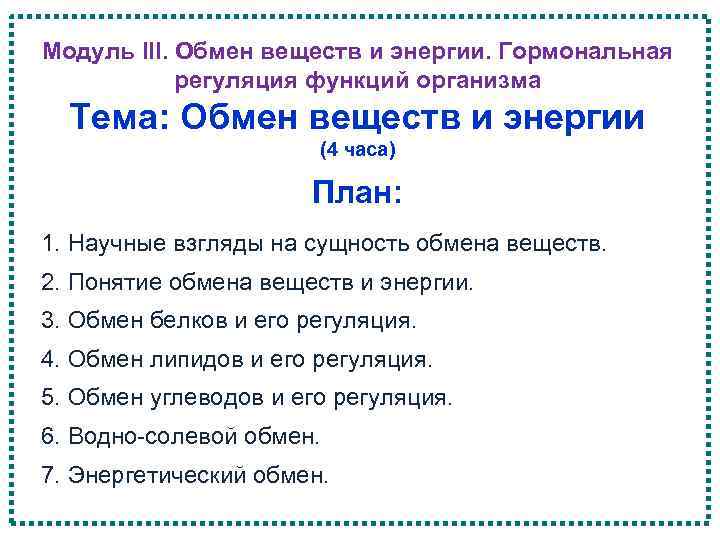 Модуль III. Обмен веществ и энергии. Гормональная регуляция функций организма

Тема: Обмен веществ и энергии
(4 часа)

План:

1. Научные взгляды на сущность обмена веществ.
2. Понятие обмена веществ и энергии.
3. Обмен белков и его регуляция.
4. Обмен липидов и его регуляция.
5. Обмен углеводов и его регуляция.
6. Водно-солевой обмен.
7. Энергетический обмен.